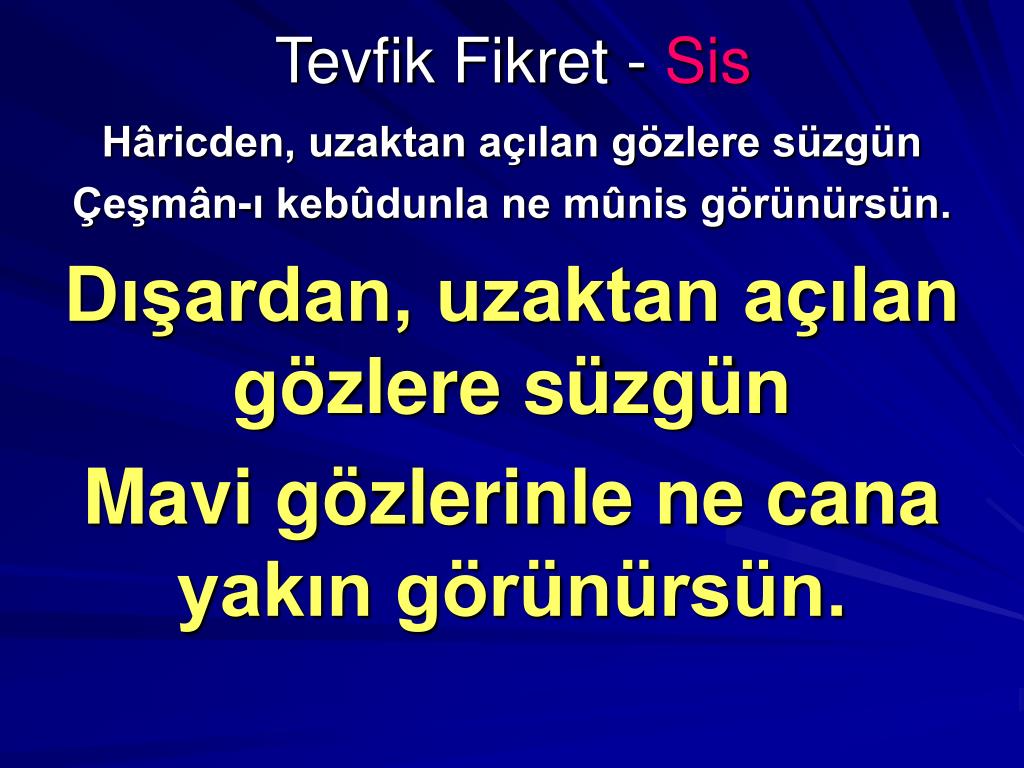 Tevfik Fikret - Sis

Hâricden, uzaktan açılan gözlere süzgün
Çeşmân-ı kebûdunla ne mûnis görünürsün.

Dışardan, uzaktan açılan gözlere süzgün

Mavi gözlerinle ne cana yakın görünürsün.